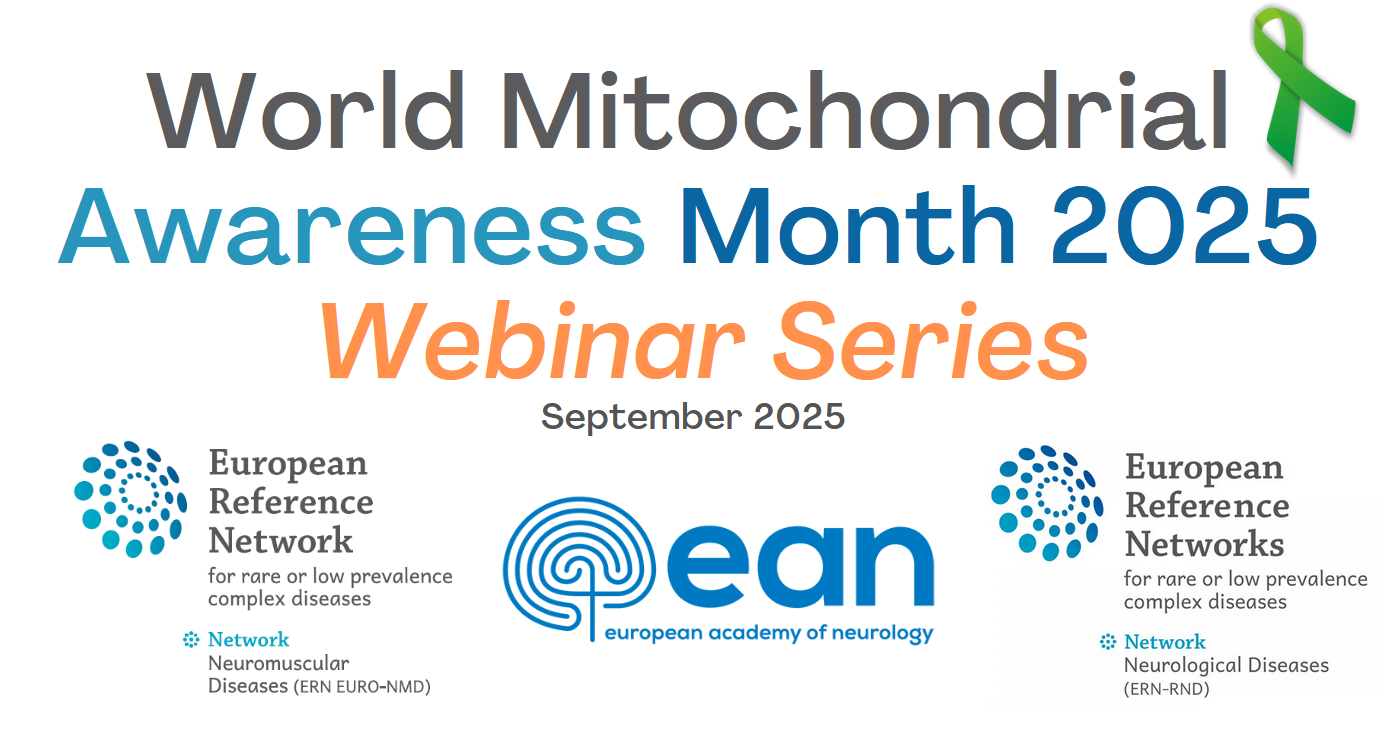 World Mitochondrial Awareness Month 2025

Webinar Series

September 2025

European Reference Network
for rare or low prevalence complex diseases

Network
Neuromuscular Diseases (ERN EURO-NMD)

ean
european academy of neurology

European Reference Networks
for rare or low prevalence complex diseases

Network
Neurological Diseases (ERN-RND)